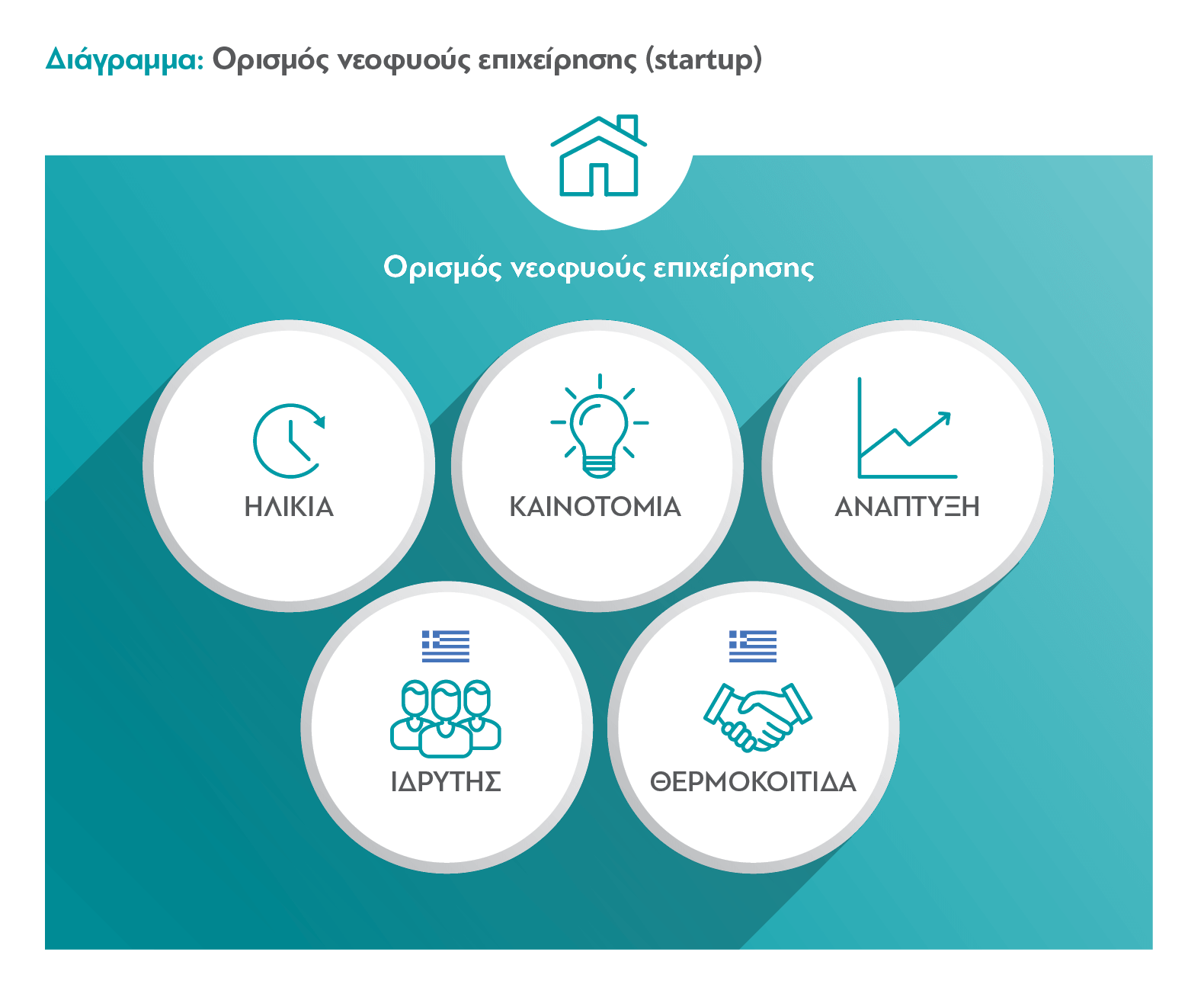 Διάγραμμα: Ορισμός νεοφυούς επιχείρησης (startup)

Ορισμός νεοφυούς επιχείρησης

ΗΛΙΚΙΑ

ΚΑΙΝΟΤΟΜΙΑ

ΑΝΑΠΤΥΞΗ

ΙΔΡΥΤΗΣ

ΘΕΡΜΟΚΟΙΤΙΔΑ